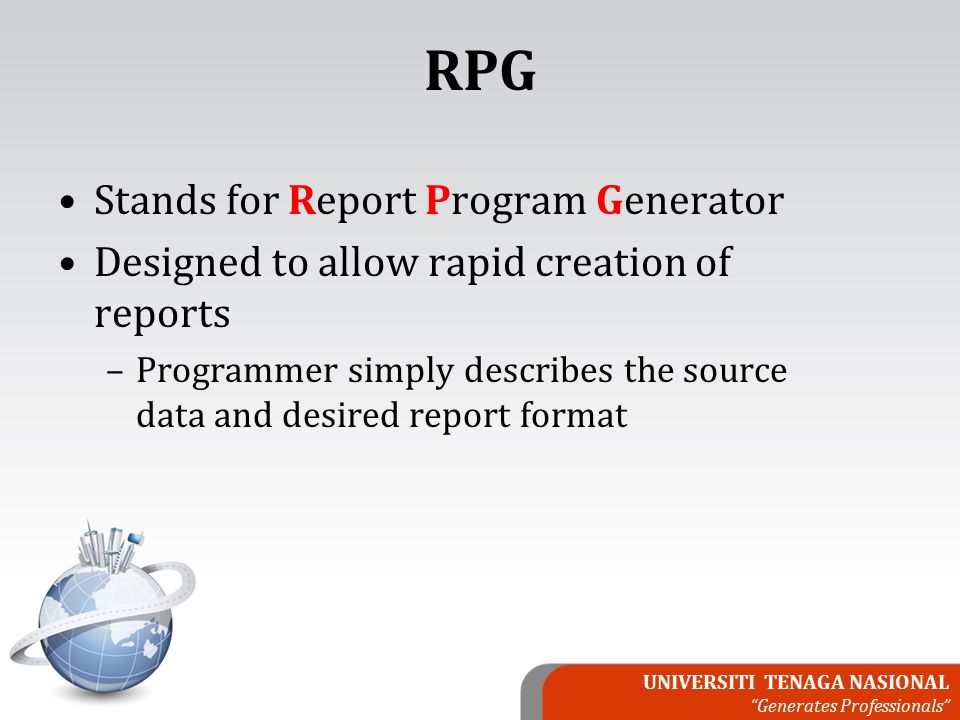 RPG

• Stands for Report Program Generator
• Designed to allow rapid creation of reports
– Programmer simply describes the source data and desired report format

UNIVERSITI TENAGA NASIONAL
"Generates Professionals"